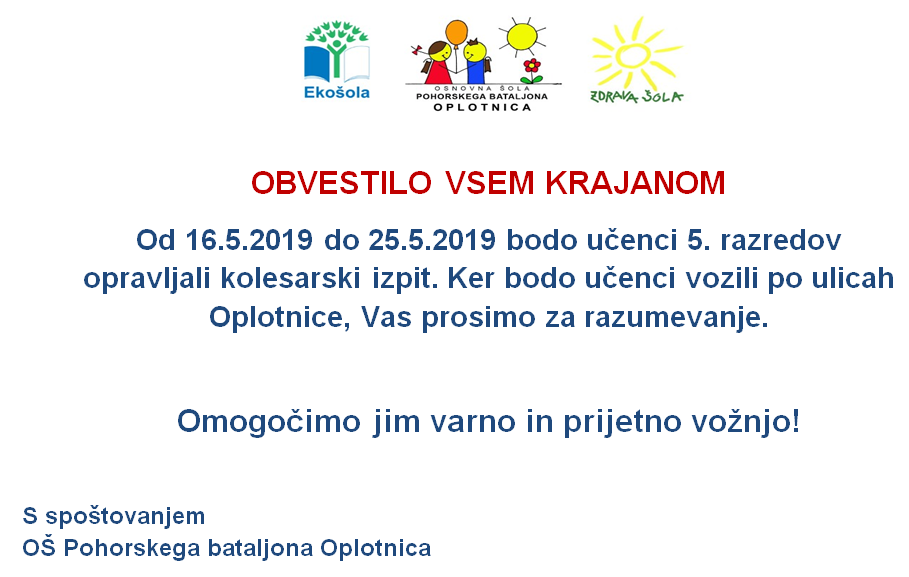 Ekošola

OSNOVNA ŠOLA
POHORSKEGA BATALJONA
OPLOTNICA

ZDRAVA ŠOLA

OBVESTILO VSEM KRAJANOM

Od 16.5.2019 do 25.5.2019 bodo učenci 5. razredov opravljali kolesarski izpit. Ker bodo učenci vozili po ulicah Oplotnice, Vas prosimo za razumevanje.

Omogočimo jim varno in prijetno vožnjo!

S spoštovanjem
OŠ Pohorskega bataljona Oplotnica